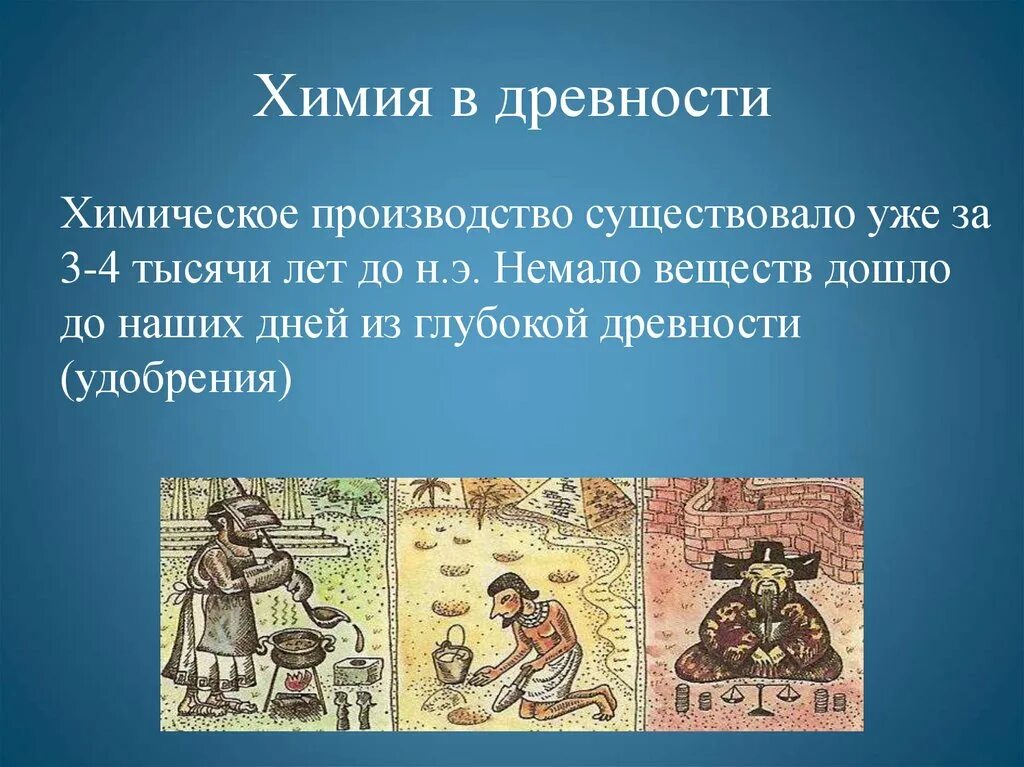 Химия в древности

Химическое производство существовало уже за 3-4 тысячи лет до н.э. Немало веществ дошло до наших дней из глубокой древности (удобрения)